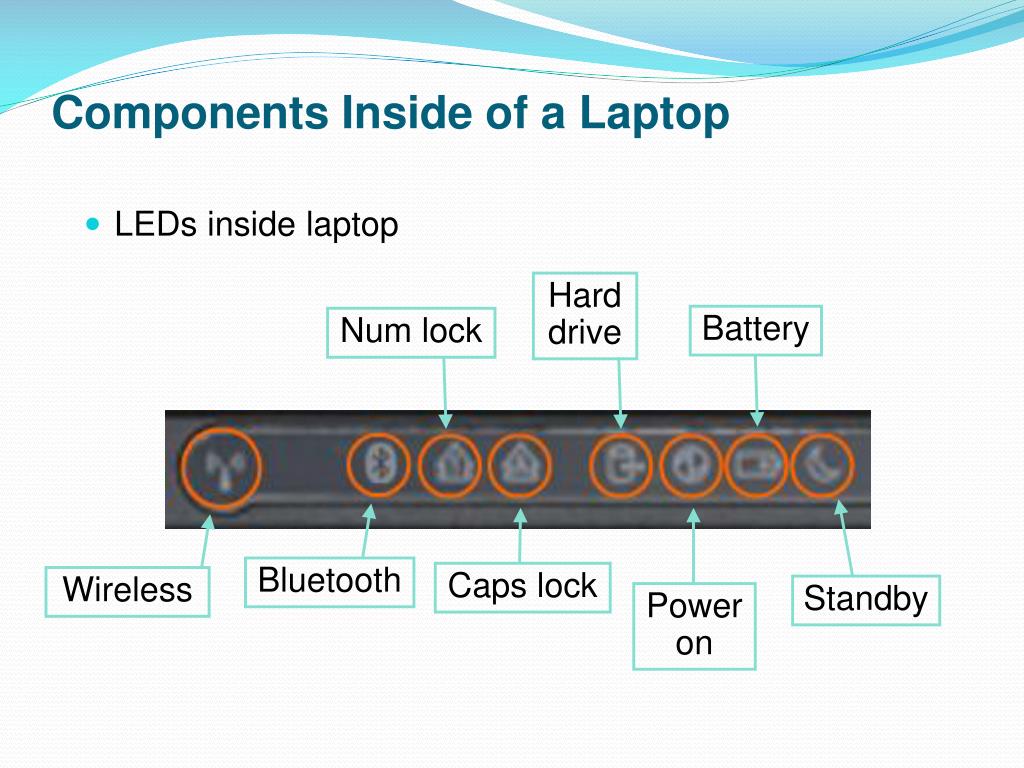 Components Inside of a Laptop

LEDs inside laptop

Num lock

Hard drive

Battery

Wireless

Bluetooth

Caps lock

Power on

Standby